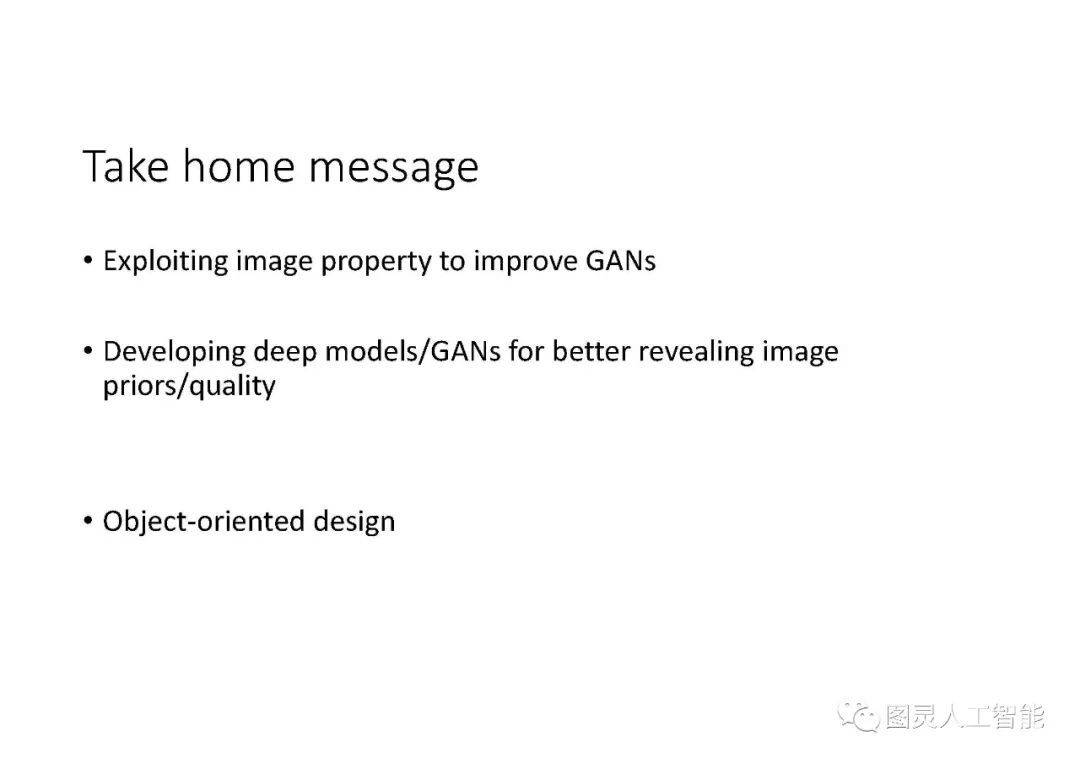 Take home message

• Exploiting image property to improve GANs

• Developing deep models/GANs for better revealing image priors/quality

• Object-oriented design

图灵人工智能